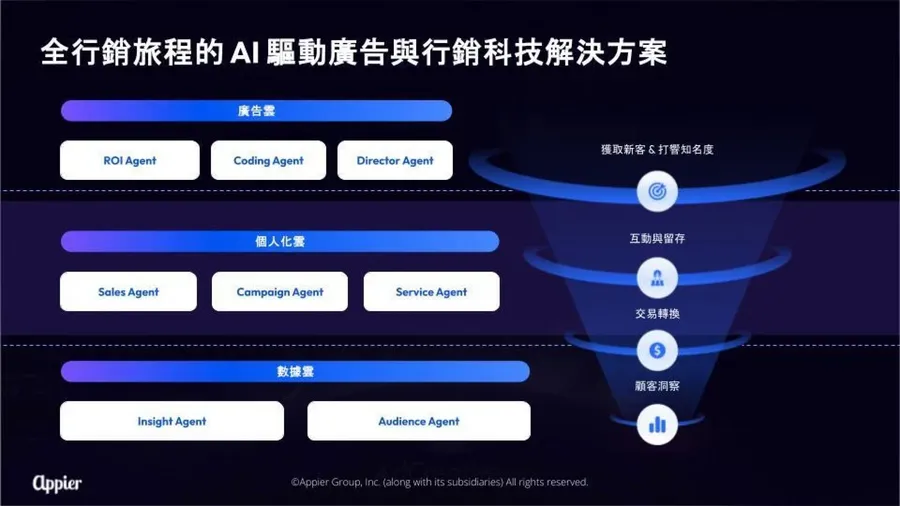 全行銷旅程的 AI 驅動廣告與行銷科技解決方案

廣告雲

ROI Agent

Coding Agent

Director Agent

個人化雲

Sales Agent

Campaign Agent

Service Agent

數據雲

Insight Agent

Audience Agent

獲取新客 & 打響知名度

互動與留存

交易轉換

顧客洞察

Appier

©Appier Group, Inc. (along with its subsidiaries) All rights reserved.